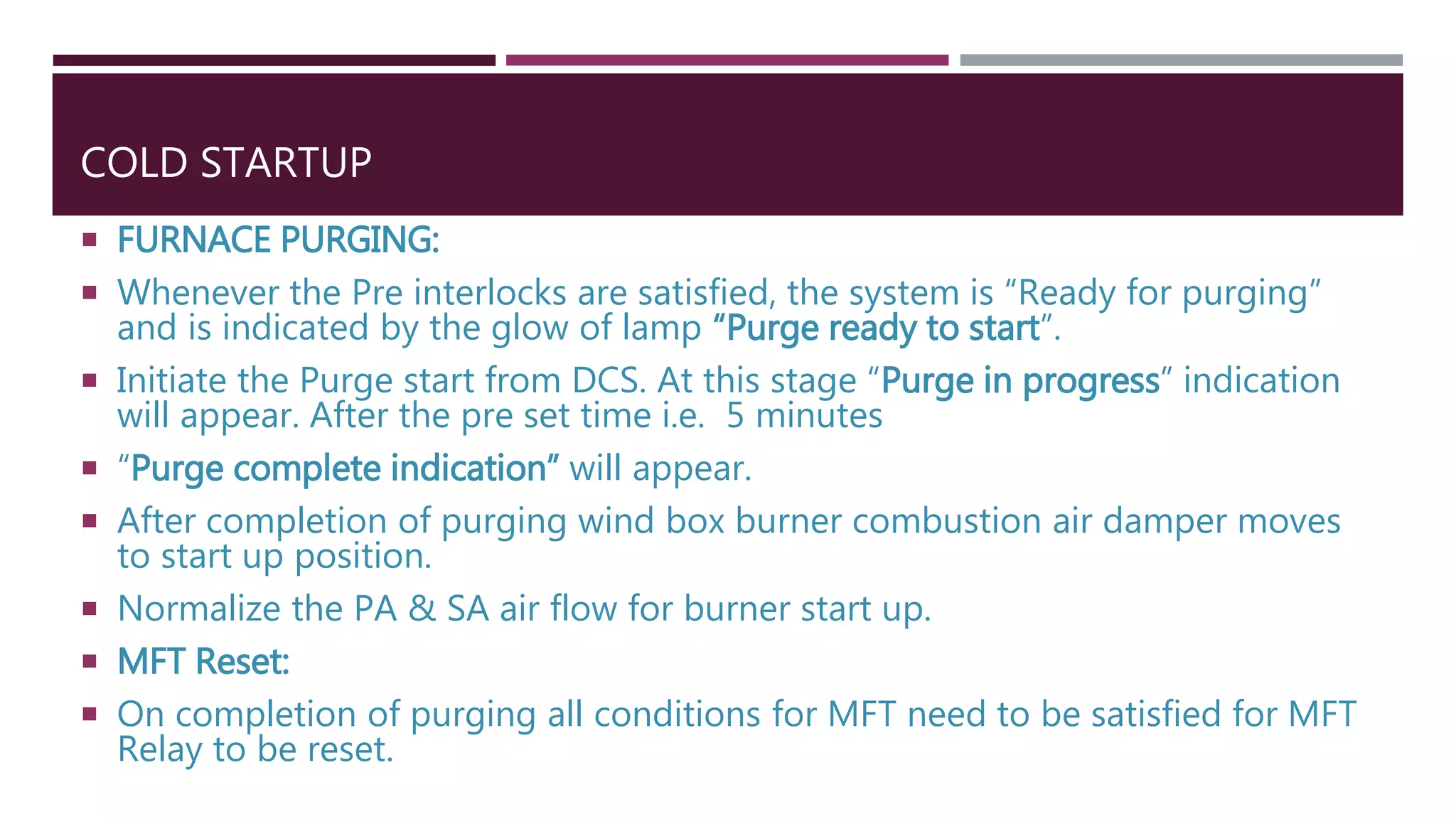 COLD STARTUP

▪ FURNACE PURGING:

▪ Whenever the Pre interlocks are satisfied, the system is “Ready for purging” and is indicated by the glow of lamp “Purge ready to start”.

▪ Initiate the Purge start from DCS. At this stage “Purge in progress” indication will appear. After the pre set time i.e. 5 minutes

▪ “Purge complete indication” will appear.

▪ After completion of purging wind box burner combustion air damper moves to start up position.

▪ Normalize the PA & SA air flow for burner start up.

▪ MFT Reset:

▪ On completion of purging all conditions for MFT need to be satisfied for MFT Relay to be reset.